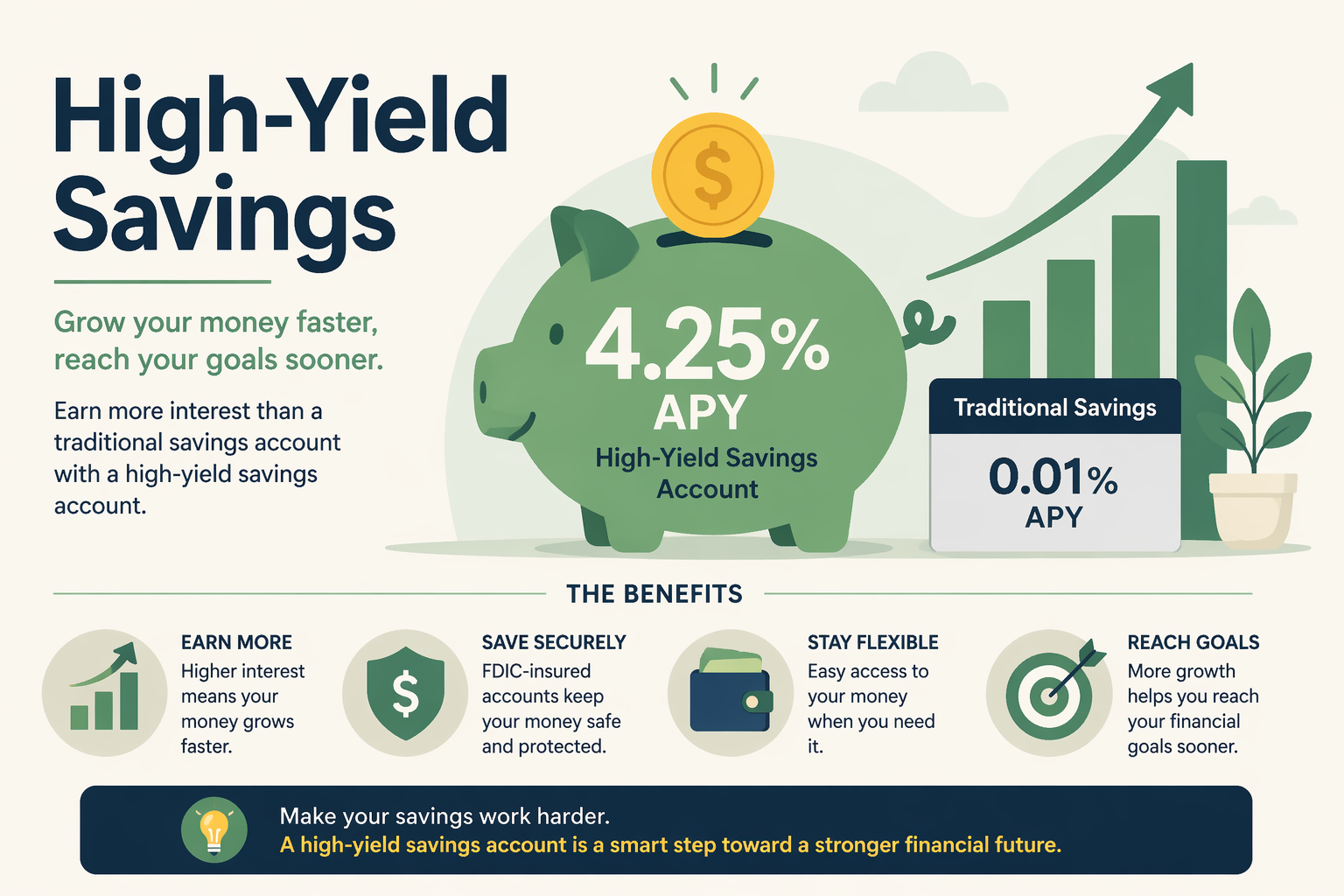 High-Yield Savings

Grow your money faster, reach your goals sooner.

Earn more interest than a traditional savings account with a high-yield savings account.

$

4.25% APY
High-Yield Savings Account

Traditional Savings
0.01% APY

THE BENEFITS

EARN MORE
Higher interest means your money grows faster.

$

SAVE SECURELY
FDIC-insured accounts keep your money safe and protected.

STAY FLEXIBLE
Easy access to your money when you need it.

REACH GOALS
More growth helps you reach your financial goals sooner.

Make your savings work harder.
A high-yield savings account is a smart step toward a stronger financial future.